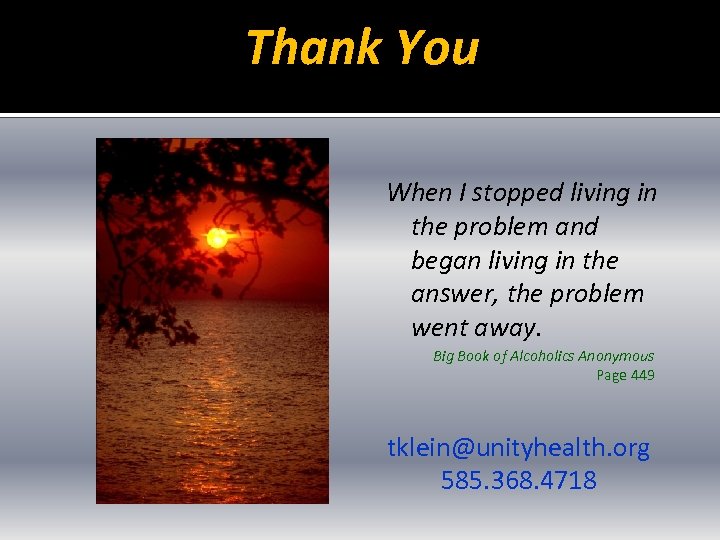 Thank You

When I stopped living in the problem and began living in the answer, the problem went away.

Big Book of Alcoholics Anonymous
Page 449

tklein@unityhealth.org
585.368.4718